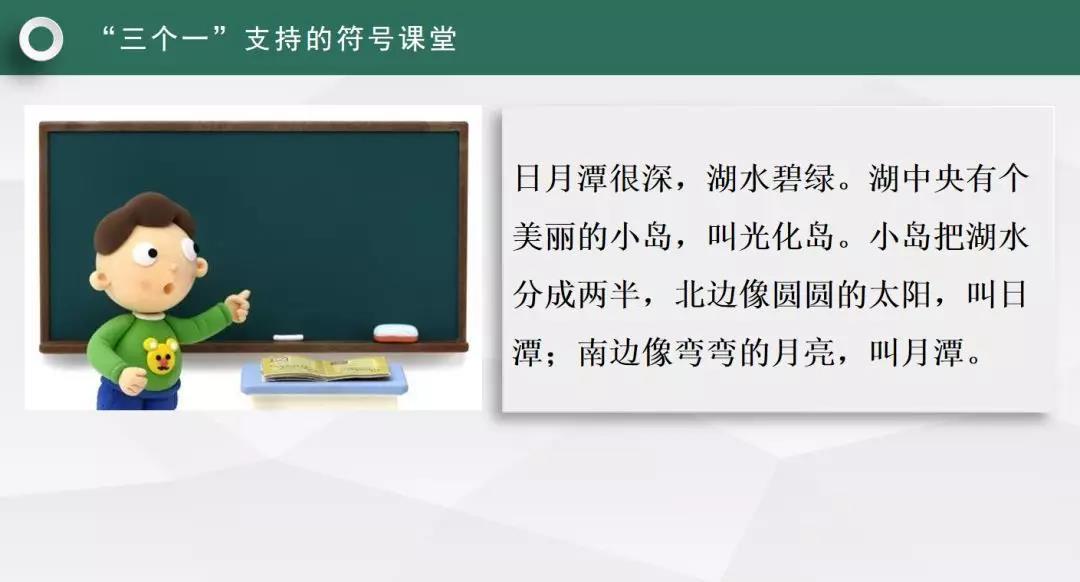 “三个一”支持的符号课堂

日月潭很深，湖水碧绿。湖中央有个美丽的小岛，叫光化岛。小岛把湖水分成两半，北边像圆圆的太阳，叫日潭；南边像弯弯的月亮，叫月潭。